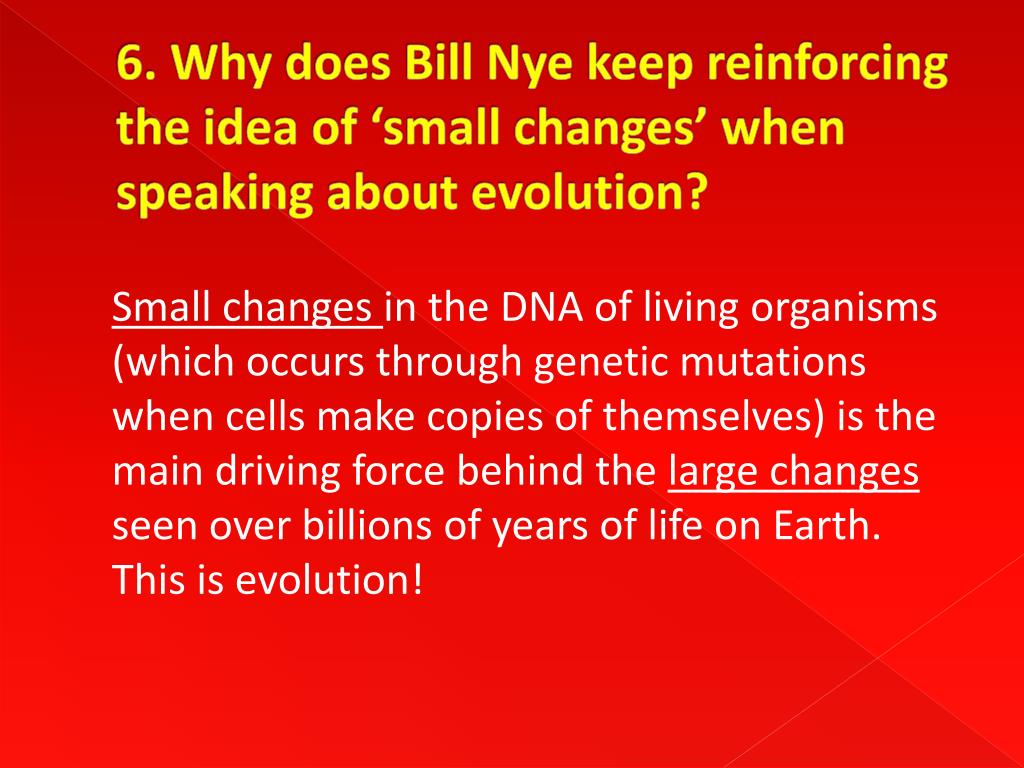 6. Why does Bill Nye keep reinforcing the idea of ‘small changes’ when speaking about evolution?

Small changes in the DNA of living organisms (which occurs through genetic mutations when cells make copies of themselves) is the main driving force behind the large changes seen over billions of years of life on Earth. This is evolution!